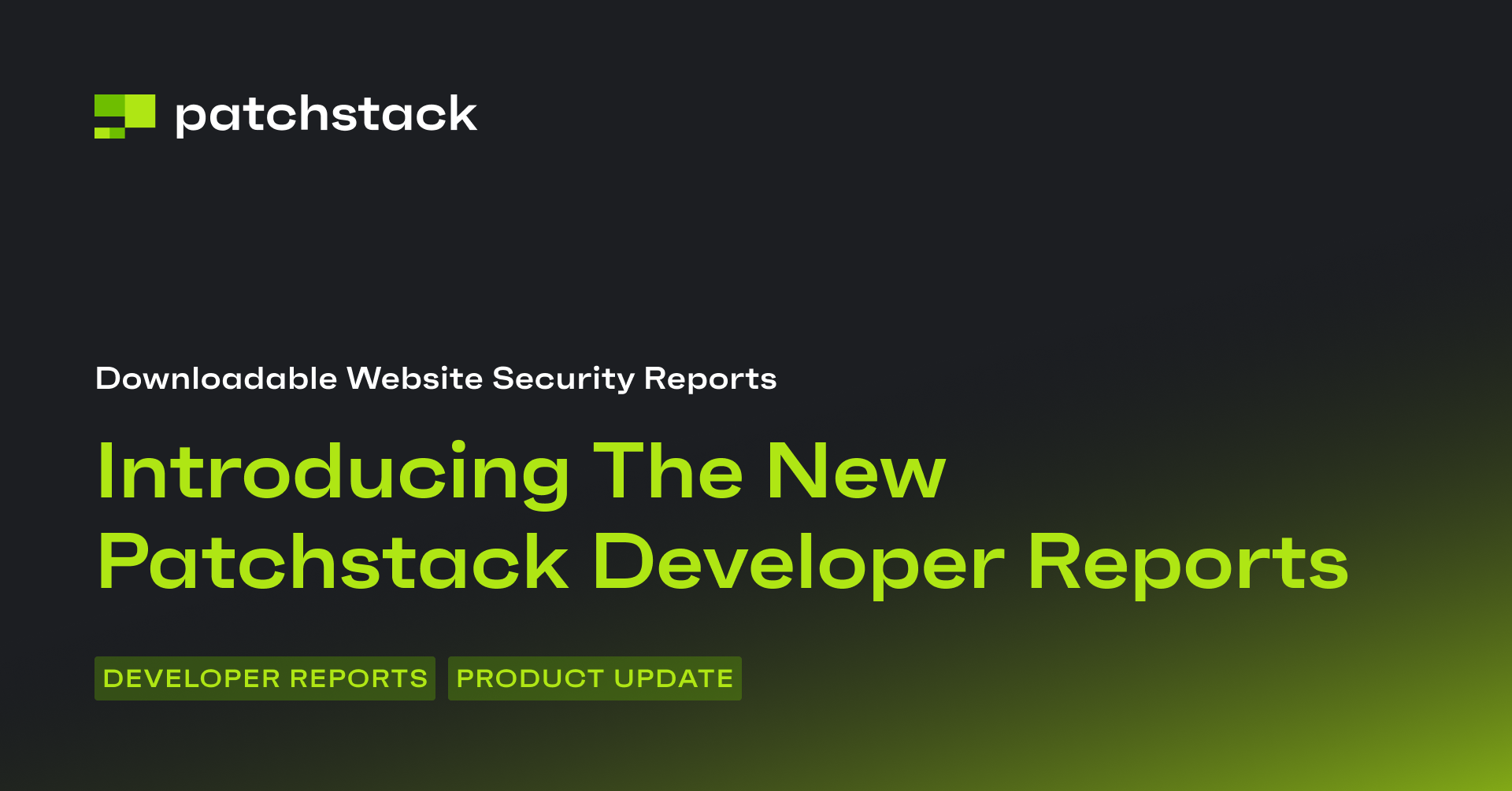 patchstack

Downloadable Website Security Reports

Introducing The New Patchstack Developer Reports

DEVELOPER REPORTS PRODUCT UPDATE